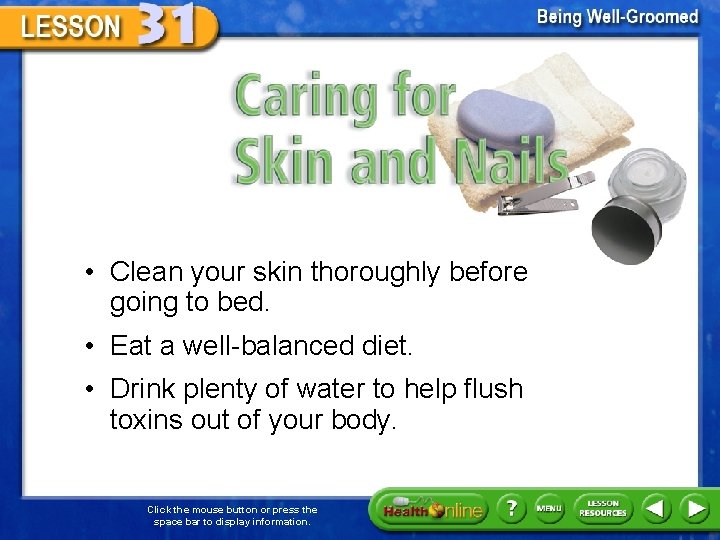 LESSON 31

Being Well-Groomed

Caring for Skin and Nails

• Clean your skin thoroughly before going to bed.

• Eat a well-balanced diet.

• Drink plenty of water to help flush toxins out of your body.

Click the mouse button or press the space bar to display information.

Health Online

?

MENU

LESSON RESOURCES